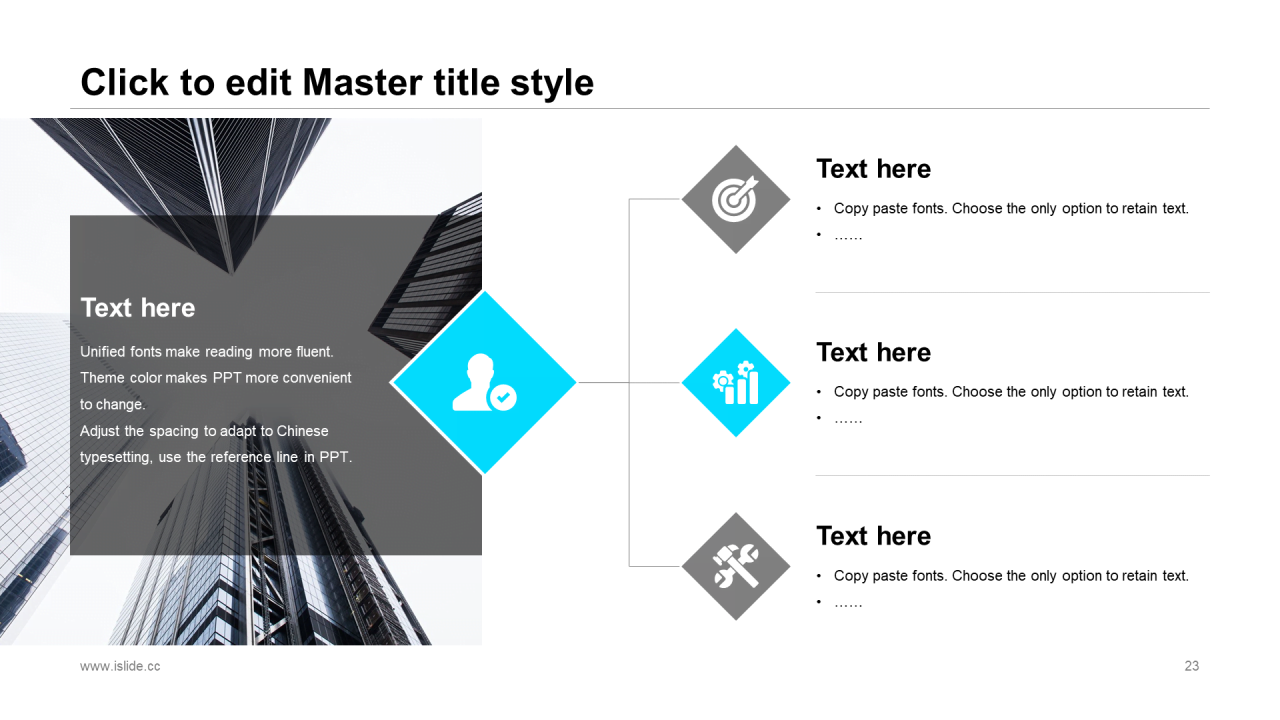 Click to edit Master title style

Text here

Unified fonts make reading more fluent. Theme color makes PPT more convenient to change.
Adjust the spacing to adapt to Chinese typesetting, use the reference line in PPT.

Text here

• Copy paste fonts. Choose the only option to retain text.
• ……

Text here

• Copy paste fonts. Choose the only option to retain text.
• ……

Text here

• Copy paste fonts. Choose the only option to retain text.
• ……

www.islide.cc

23